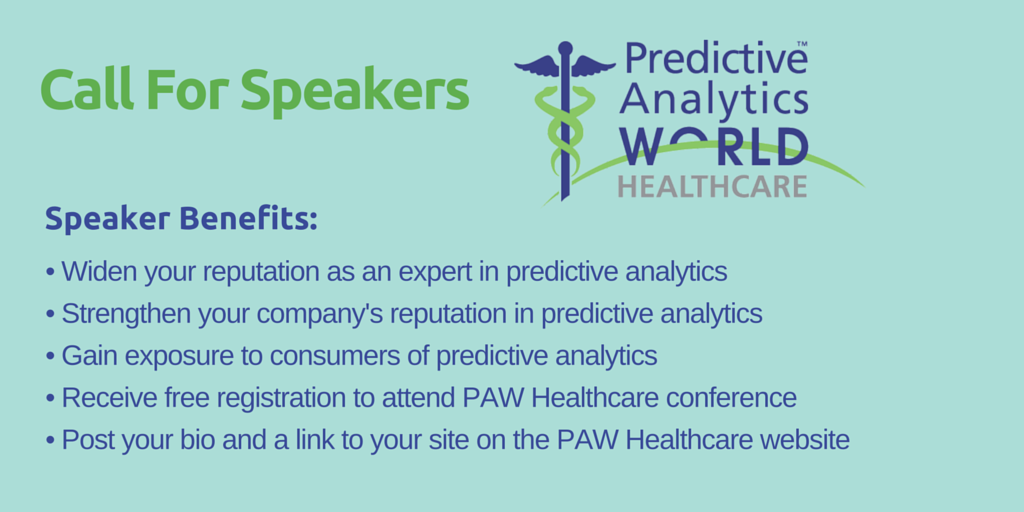 Call For Speakers

Predictive™ Analytics WORLD HEALTHCARE

Speaker Benefits:

• Widen your reputation as an expert in predictive analytics
• Strengthen your company's reputation in predictive analytics
• Gain exposure to consumers of predictive analytics
• Receive free registration to attend PAW Healthcare conference
• Post your bio and a link to your site on the PAW Healthcare website